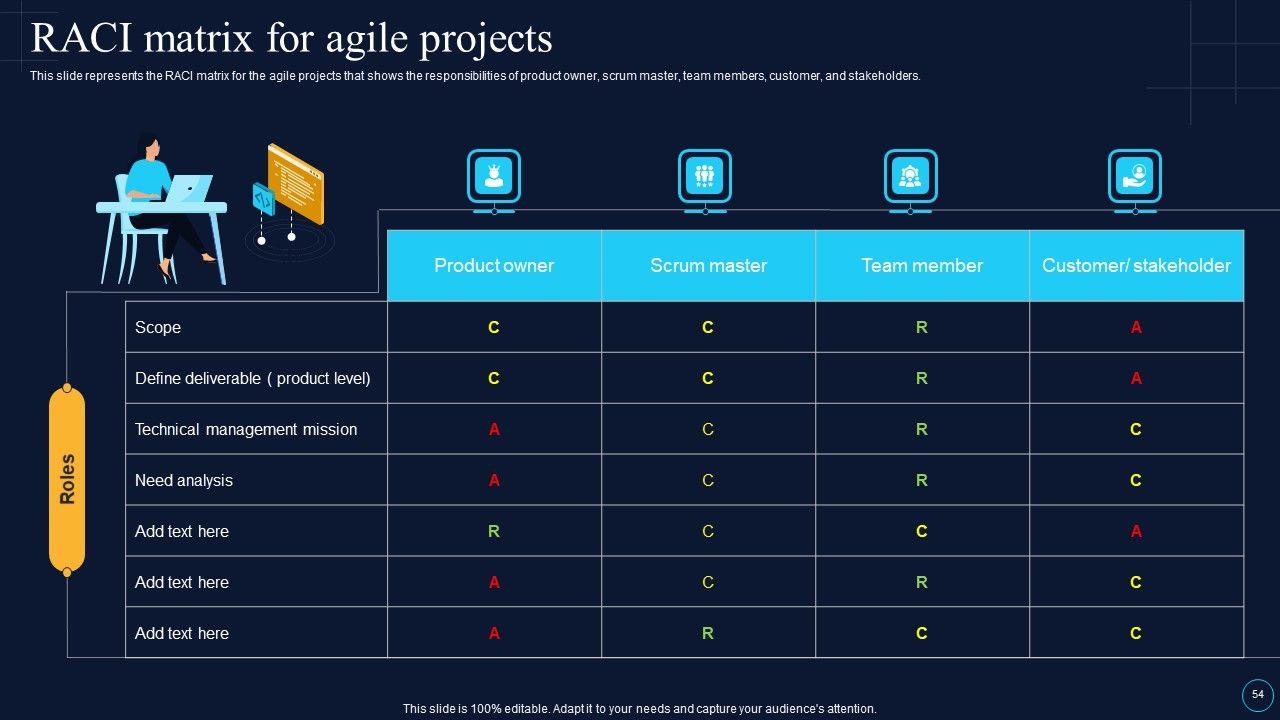 RACI matrix for agile projects

This slide represents the RACI matrix for the agile projects that shows the responsibilities of product owner, scrum master, team members, customer, and stakeholders.

Roles

| | Product owner | Scrum master | Team member | Customer/ stakeholder |
|---|---|---|---|---|
| Scope | C | C | R | A |
| Define deliverable ( product level) | C | C | R | A |
| Technical management mission | A | C | R | C |
| Need analysis | A | C | R | C |
| Add text here | R | C | C | A |
| Add text here | A | C | R | C |
| Add text here | A | R | C | C |

This slide is 100% editable. Adapt it to your needs and capture your audience's attention.

54